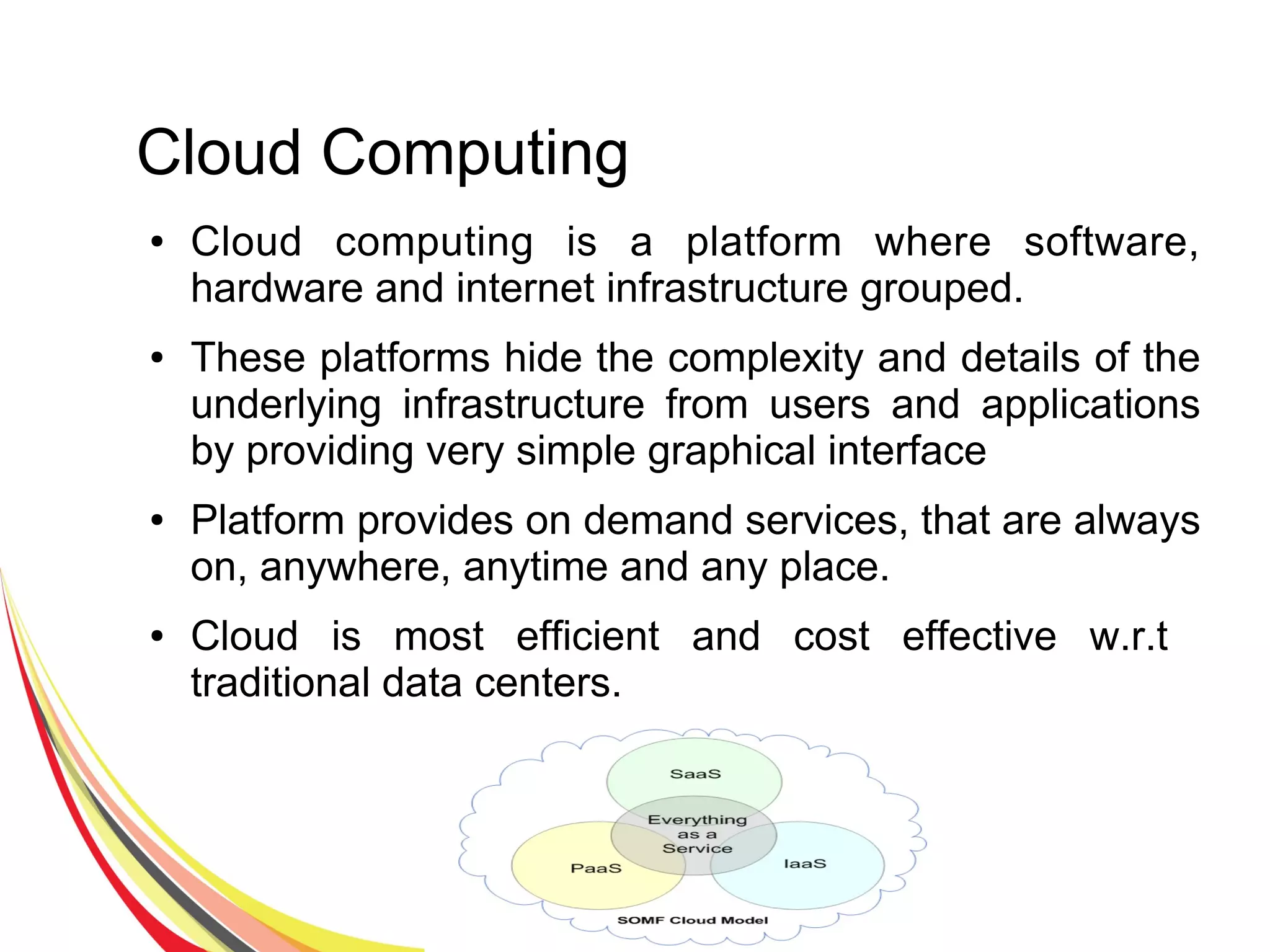 Cloud Computing

• Cloud computing is a platform where software, hardware and internet infrastructure grouped.

• These platforms hide the complexity and details of the underlying infrastructure from users and applications by providing very simple graphical interface

• Platform provides on demand services, that are always on, anywhere, anytime and any place.

• Cloud is most efficient and cost effective w.r.t traditional data centers.

SaaS

Everything as a Service

PaaS

IaaS

SOMF Cloud Model